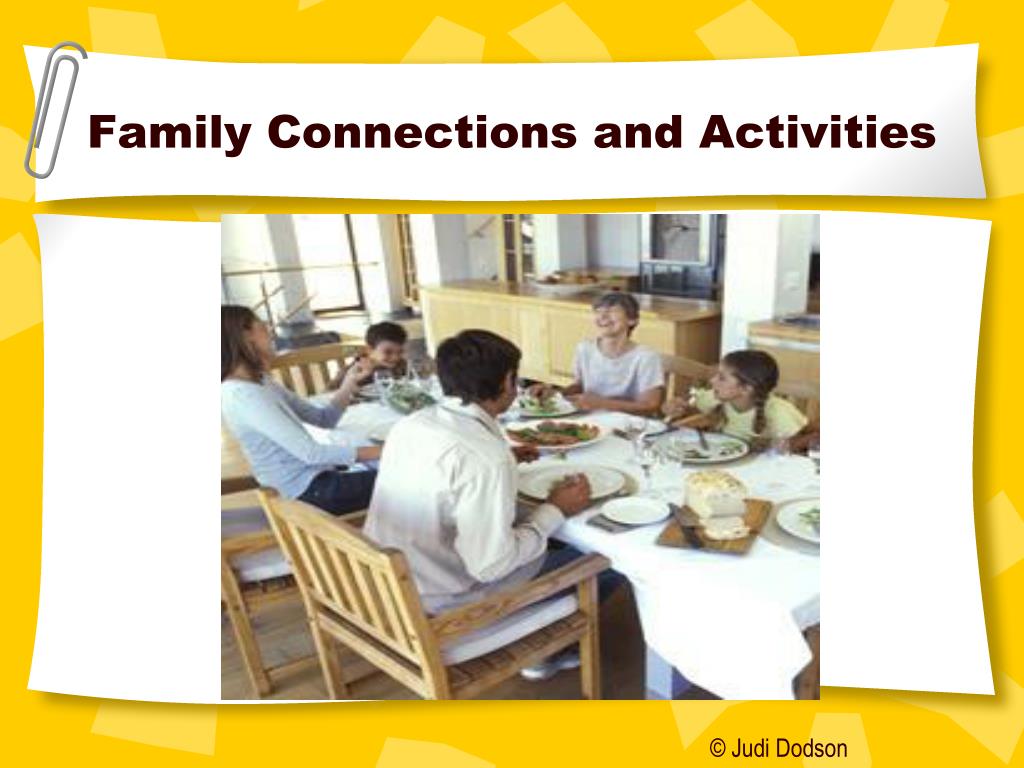 Family Connections and Activities

© Judi Dodson